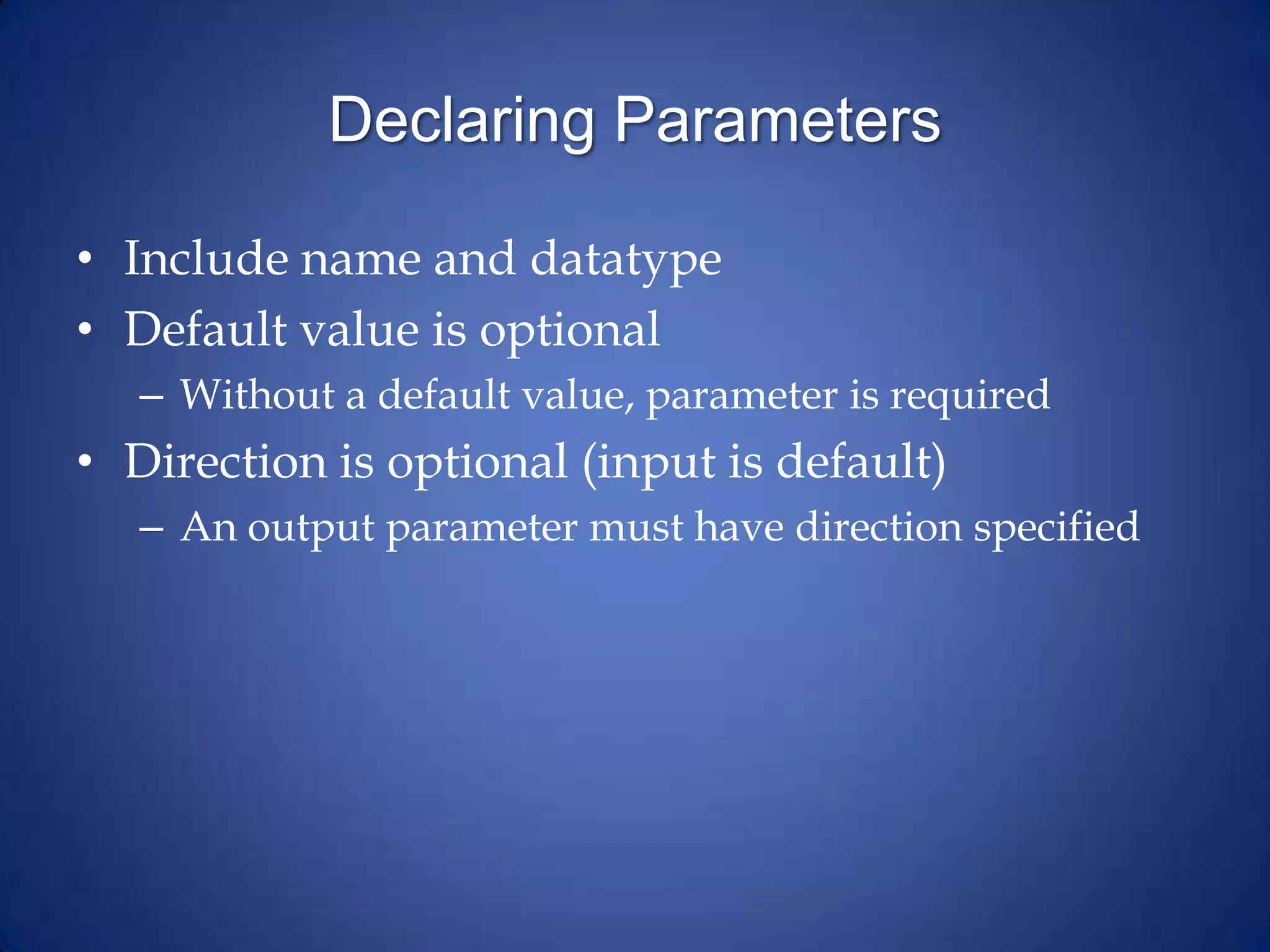 Declaring Parameters

• Include name and datatype
• Default value is optional
– Without a default value, parameter is required
• Direction is optional (input is default)
– An output parameter must have direction specified